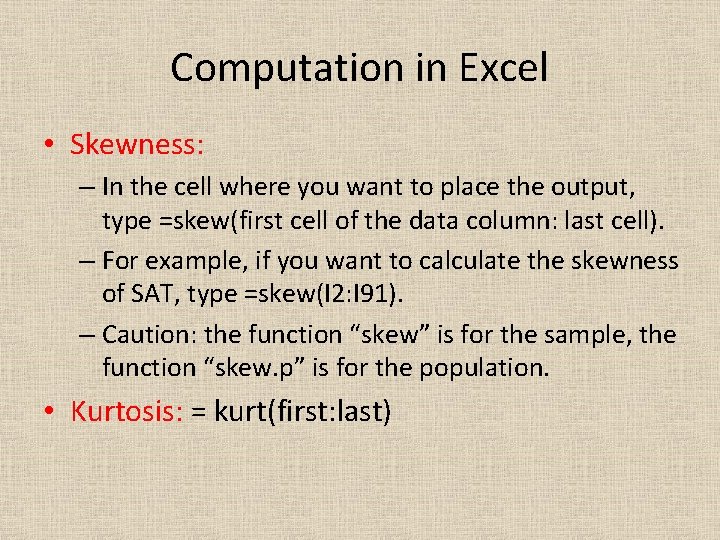 Computation in Excel

• Skewness:

– In the cell where you want to place the output, type =skew(first cell of the data column: last cell).

– For example, if you want to calculate the skewness of SAT, type =skew(I2:I91).

– Caution: the function “skew” is for the sample, the function “skew.p” is for the population.

• Kurtosis: = kurt(first:last)